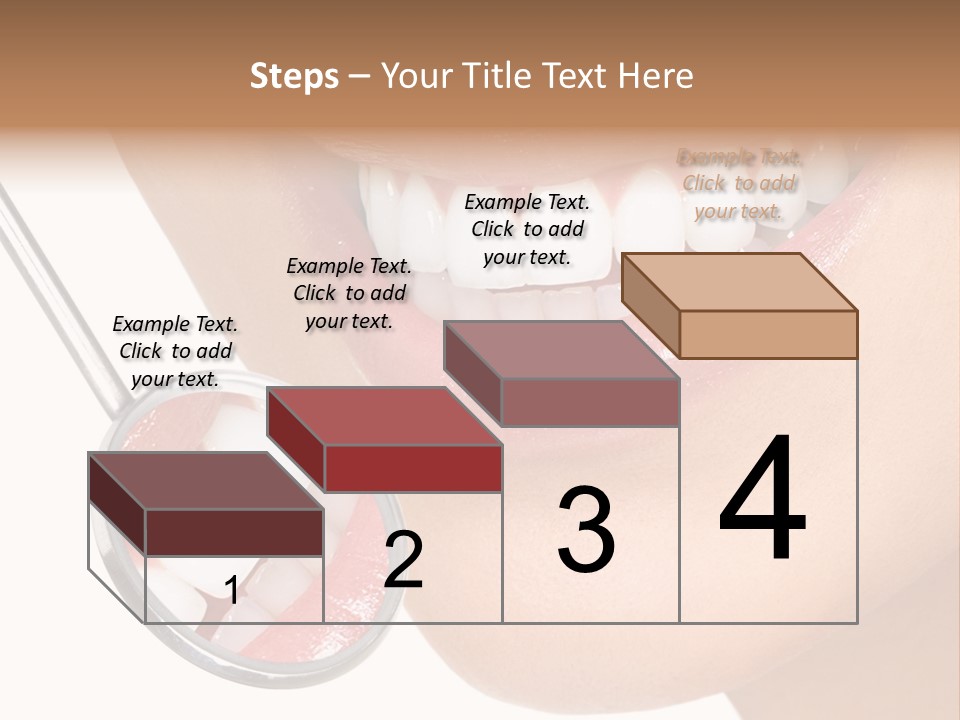 Steps – Your Title Text Here

Example Text. Click to add your text.

Example Text. Click to add your text.

Example Text. Click to add your text.

Example Text. Click to add your text.

1

2

3

4